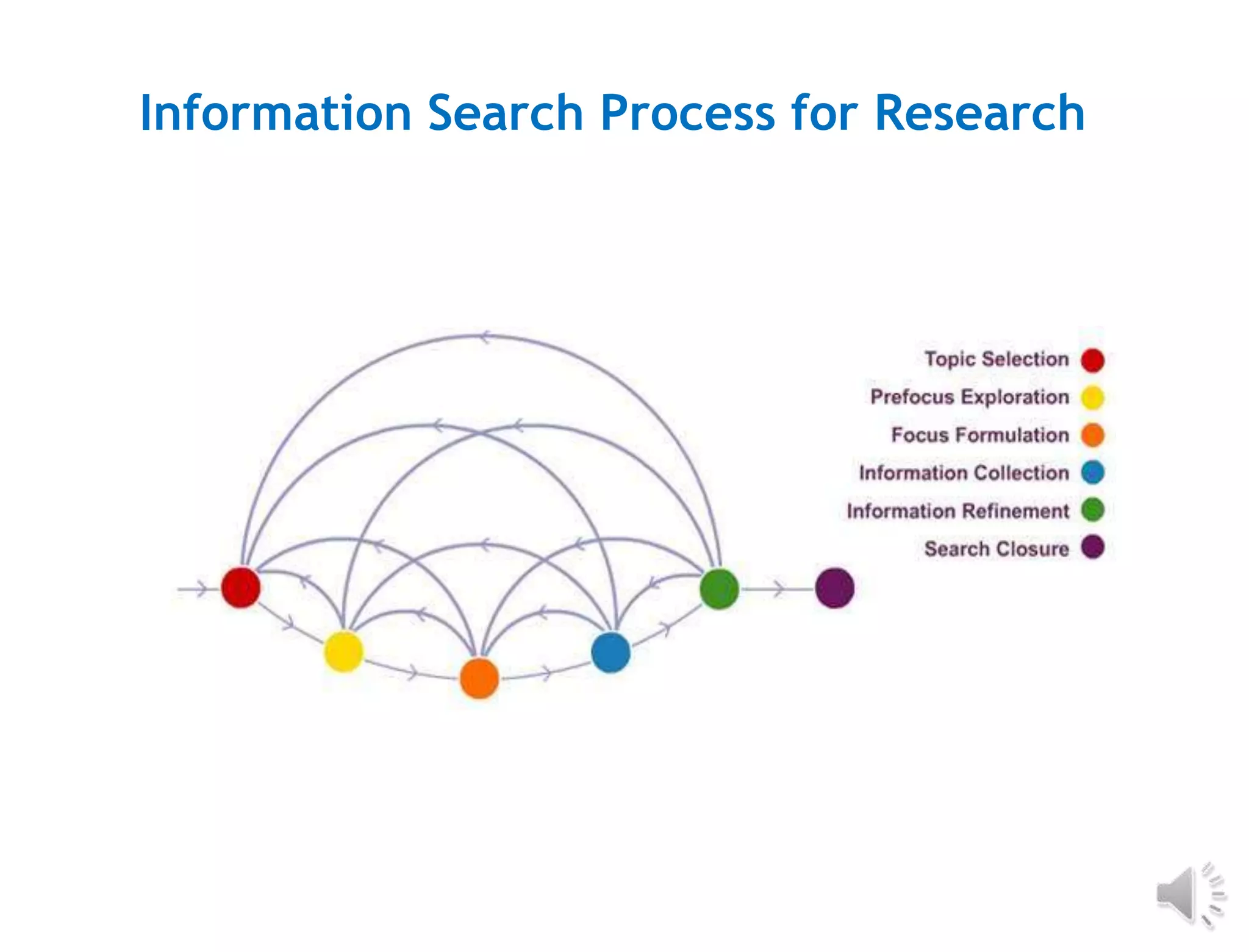 Information Search Process for Research

Topic Selection
Prefocus Exploration
Focus Formulation
Information Collection
Information Refinement
Search Closure